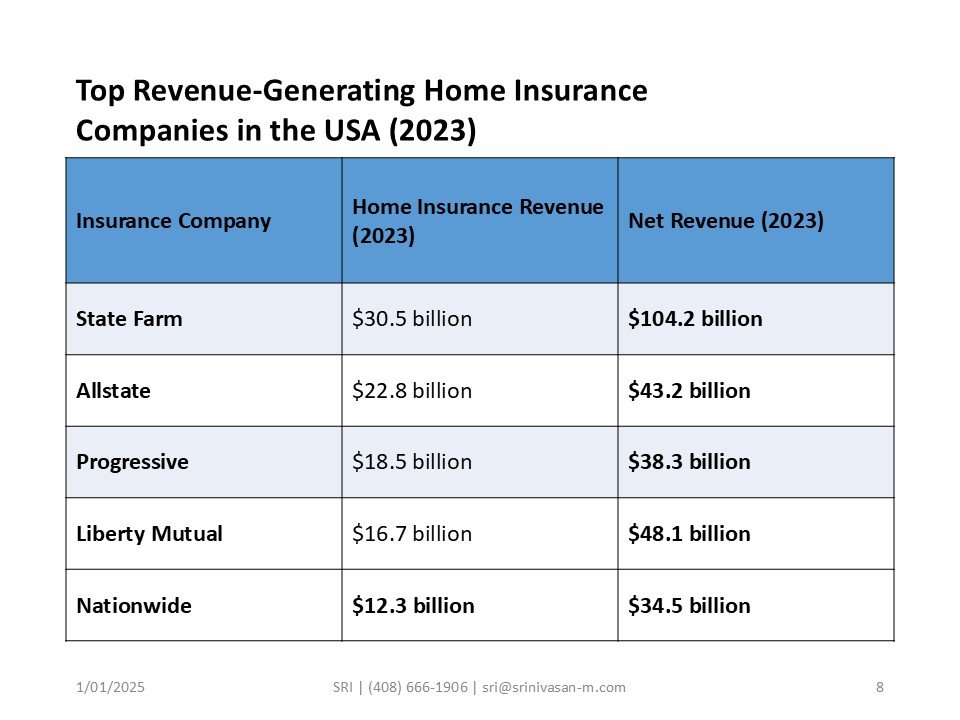 Top Revenue-Generating Home Insurance Companies in the USA (2023)

| Insurance Company | Home Insurance Revenue (2023) | Net Revenue (2023) |
|---|---|---|
| State Farm | \$30.5 billion | \$104.2 billion |
| Allstate | \$22.8 billion | \$43.2 billion |
| Progressive | \$18.5 billion | \$38.3 billion |
| Liberty Mutual | \$16.7 billion | \$48.1 billion |
| Nationwide | \$12.3 billion | \$34.5 billion |

1/01/2025

SRI | (408) 666-1906 | sri@srinivasan-m.com

8